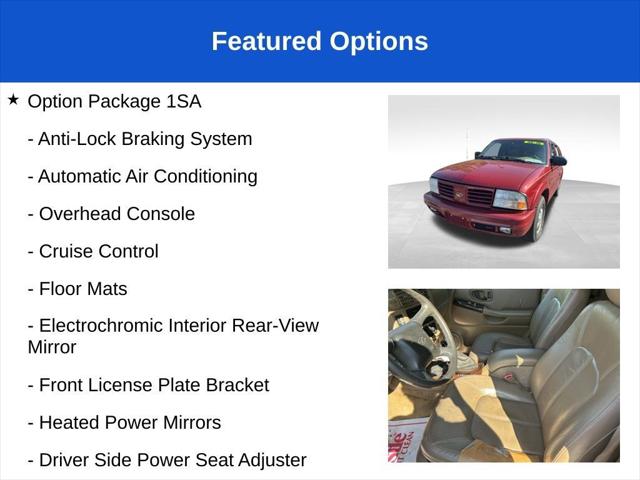 Featured Options

★ Option Package 1SA

- Anti-Lock Braking System

- Automatic Air Conditioning

- Overhead Console

- Cruise Control

- Floor Mats

- Electrochromic Interior Rear-View Mirror

- Front License Plate Bracket

- Heated Power Mirrors

- Driver Side Power Seat Adjuster